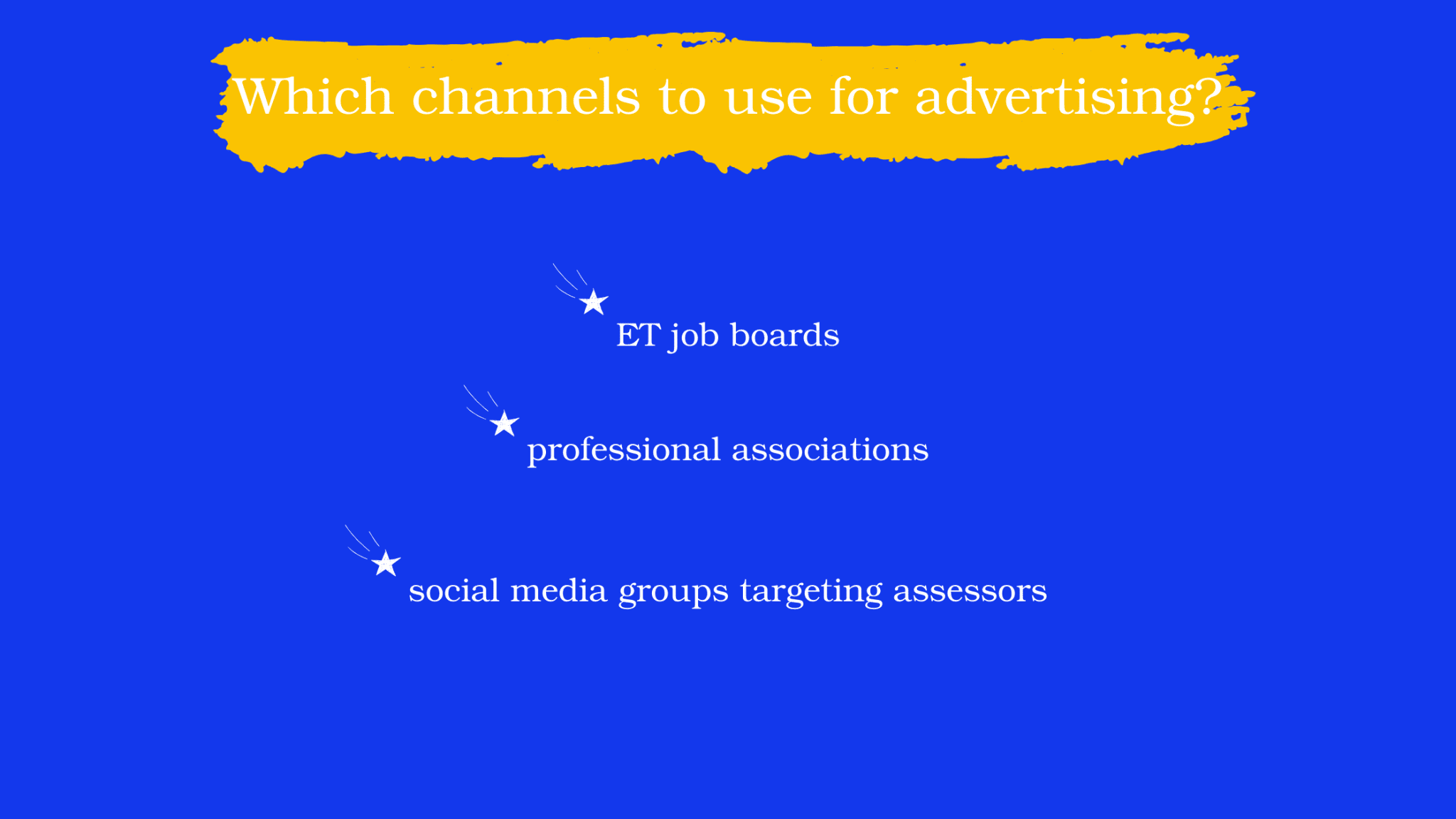 Which channels to use for advertising?

ET job boards

professional associations

social media groups targeting assessors